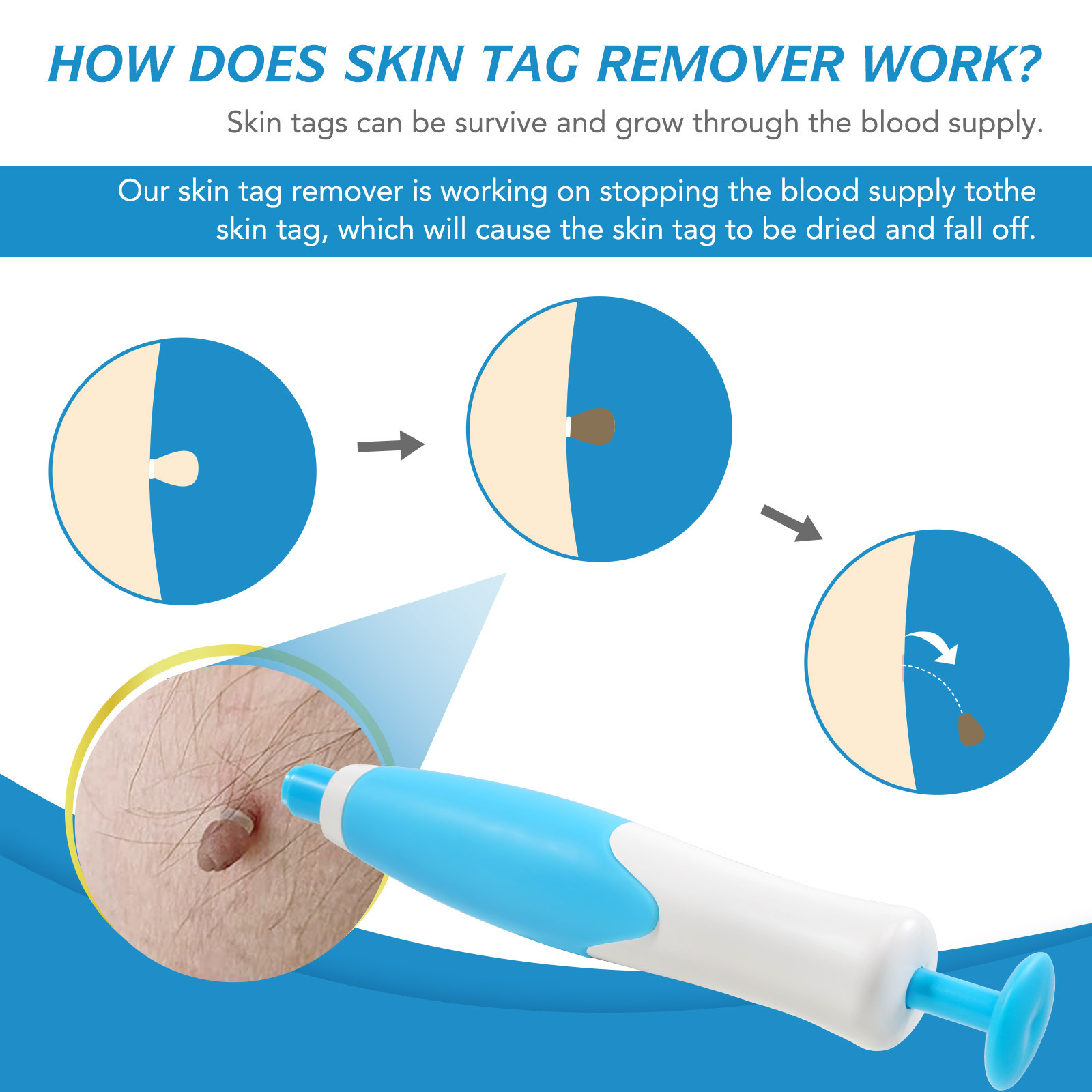 HOW DOES SKIN TAG REMOVER WORK?

Skin tags can be survive and grow through the blood supply.

Our skin tag remover is working on stopping the blood supply tothe skin tag, which will cause the skin tag to be dried and fall off.